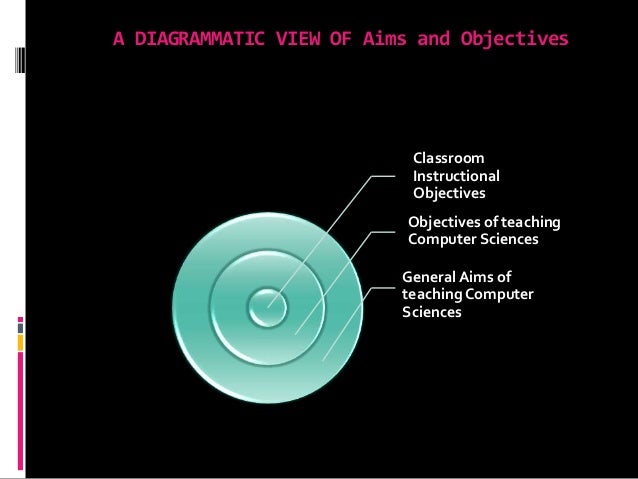 A DIAGRAMMATIC VIEW OF Aims and Objectives

Classroom Instructional Objectives

Objectives of teaching Computer Sciences

General Aims of teaching Computer Sciences